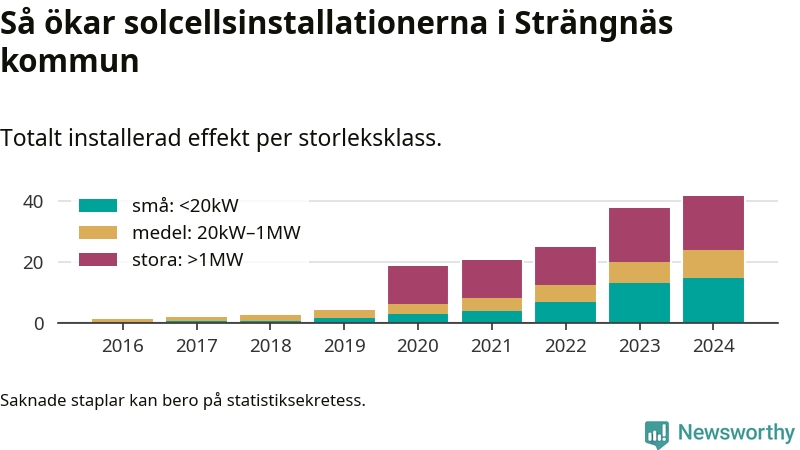 Så ökar solcellsinstallationerna i Strängnäs kommun

Totalt installerad effekt per storleksklass.

40
20
0

små: <20kW
medel: 20kW–1MW
stora: >1MW

2016 2017 2018 2019 2020 2021 2022 2023 2024

Saknade staplar kan bero på statistiksekretess.

Newsworthy